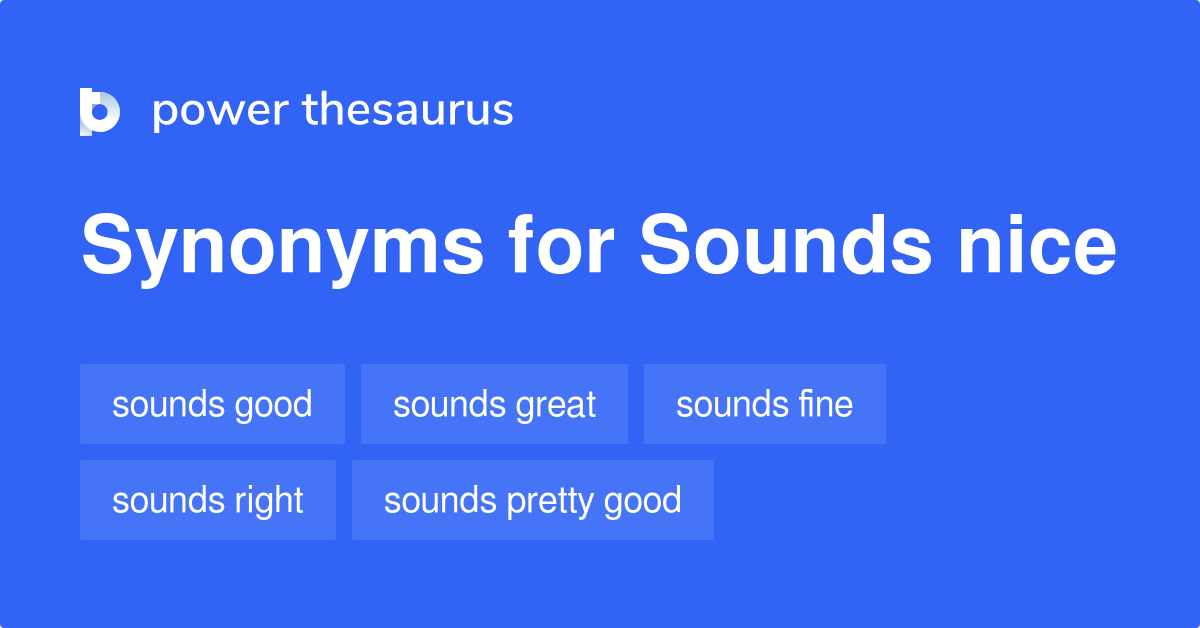 power thesaurus

Synonyms for Sounds nice

sounds good
sounds great
sounds fine
sounds right
sounds pretty good